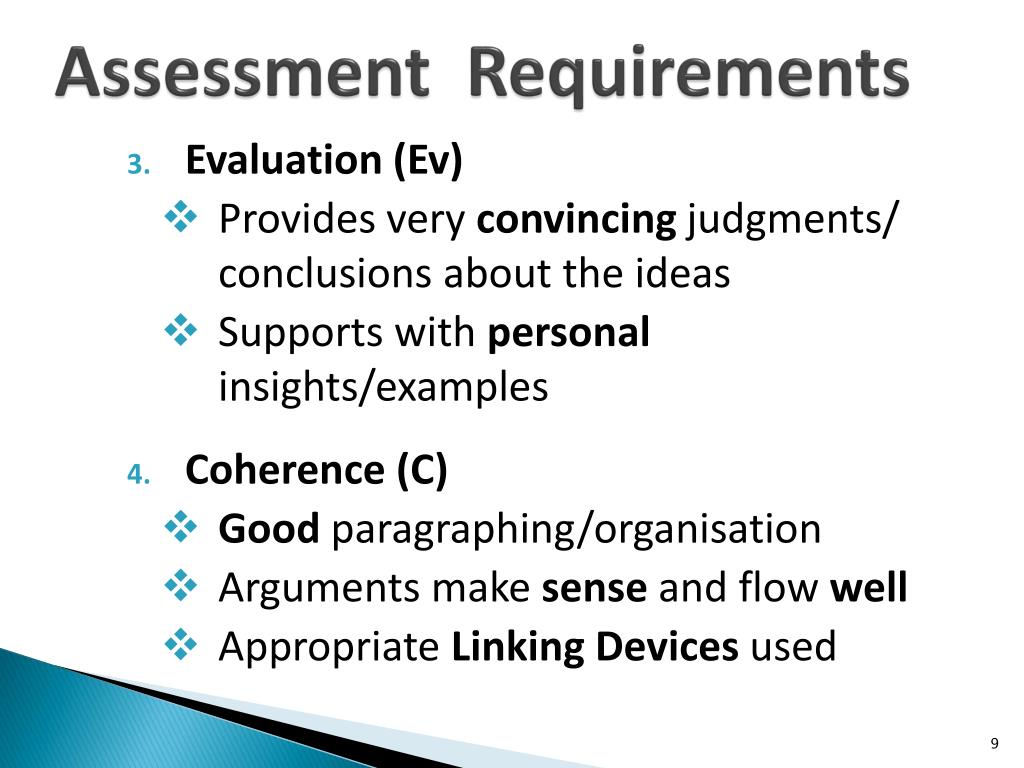 Assessment Requirements

3. Evaluation (Ev)

❖ Provides very convincing judgments/ conclusions about the ideas

❖ Supports with personal insights/examples

4. Coherence (C)

❖ Good paragraphing/organisation

❖ Arguments make sense and flow well

❖ Appropriate Linking Devices used

9